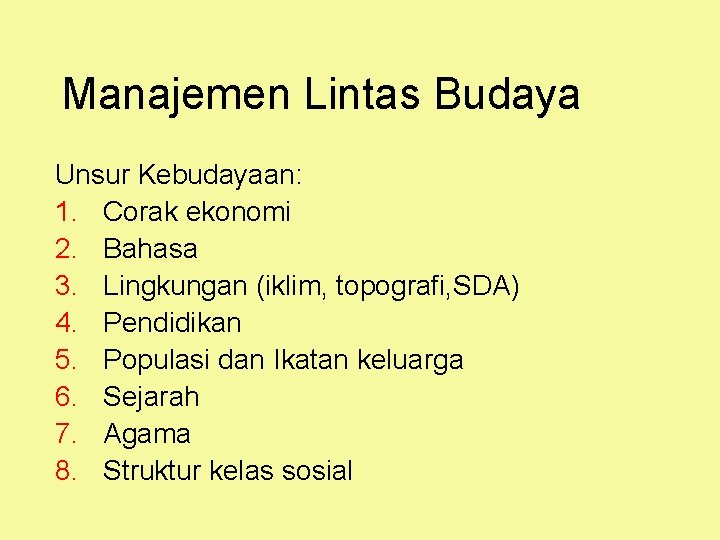 Manajemen Lintas Budaya

Unsur Kebudayaan:
1. Corak ekonomi
2. Bahasa
3. Lingkungan (iklim, topografi,SDA)
4. Pendidikan
5. Populasi dan Ikatan keluarga
6. Sejarah
7. Agama
8. Struktur kelas sosial